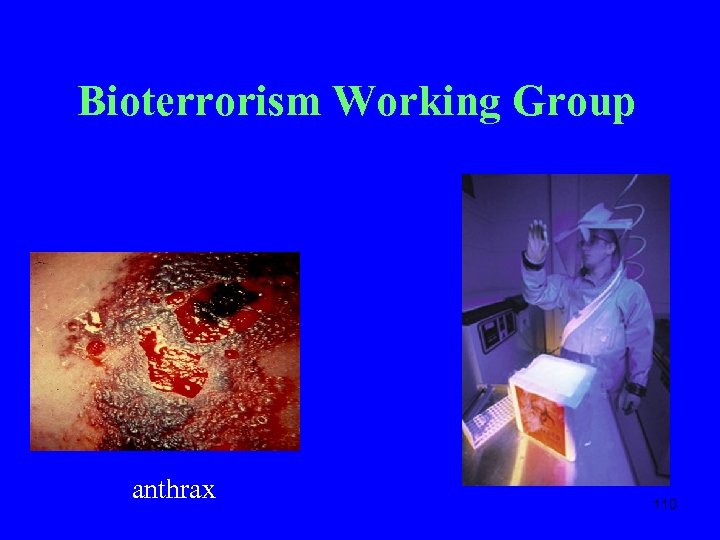 Bioterrorism Working Group

anthrax

110